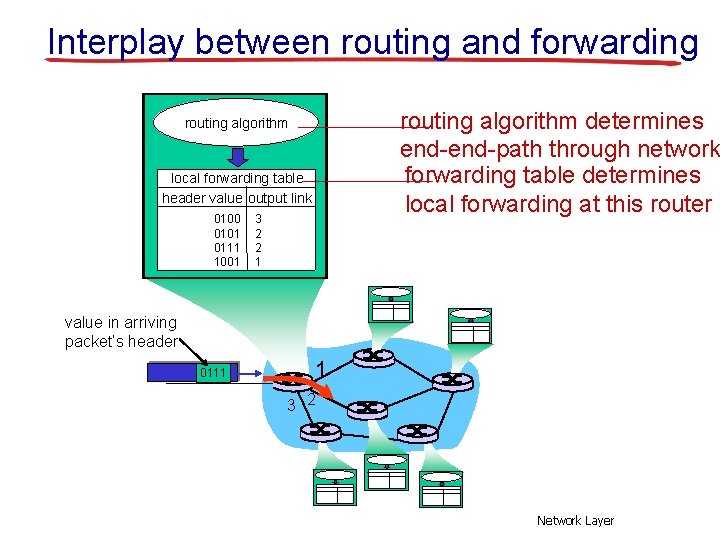 Interplay between routing and forwarding

routing algorithm

local forwarding table

| header value | output link |
|---|---|
| 0100 | 3 |
| 0101 | 2 |
| 0111 | 2 |
| 1001 | 1 |

routing algorithm determines end-end-path through network

forwarding table determines local forwarding at this router

value in arriving packet's header

0111

1

2

3

Network Layer